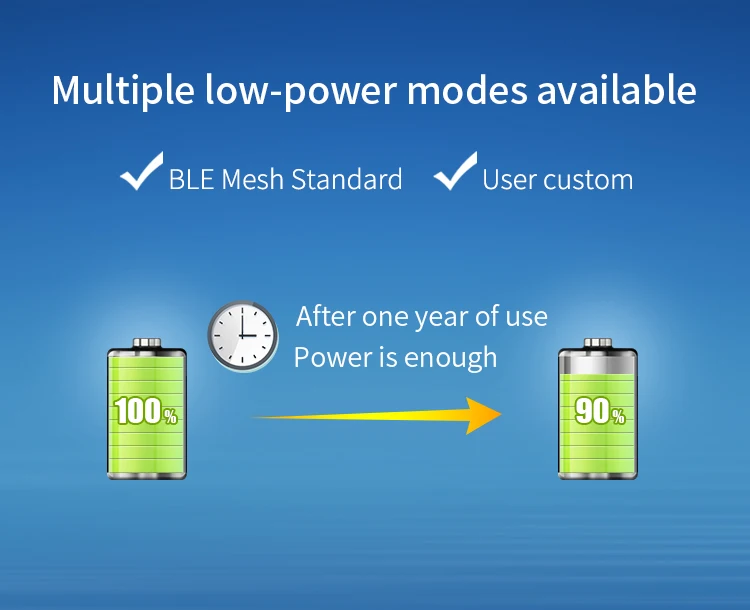 Multiple low-power modes available

BLE Mesh Standard

User custom

After one year of use
Power is enough

100%

90%